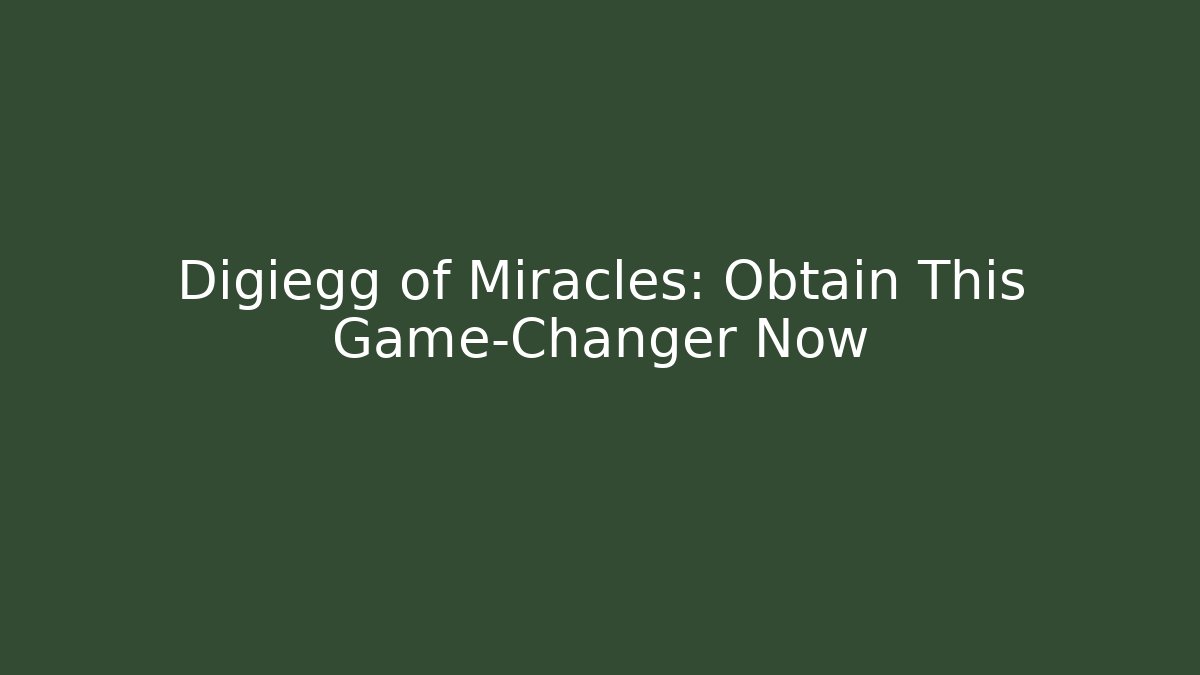 Digiegg of Miracles: Obtain This Game-Changer Now